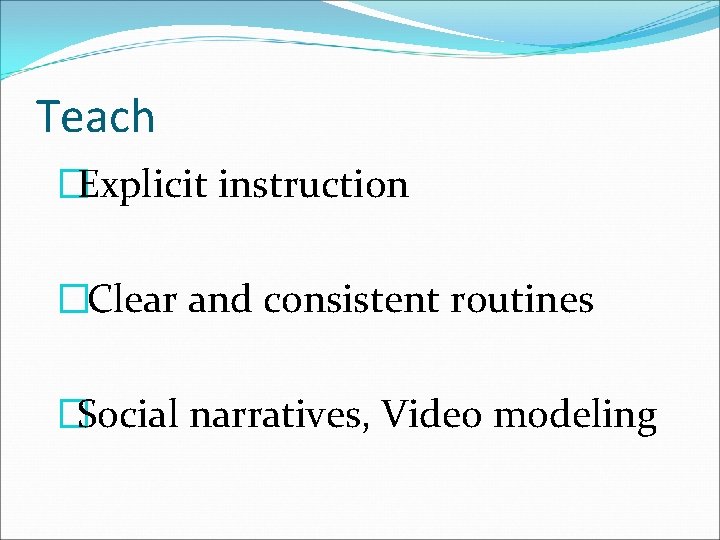 Teach

Explicit instruction

Clear and consistent routines

Social narratives, Video modeling